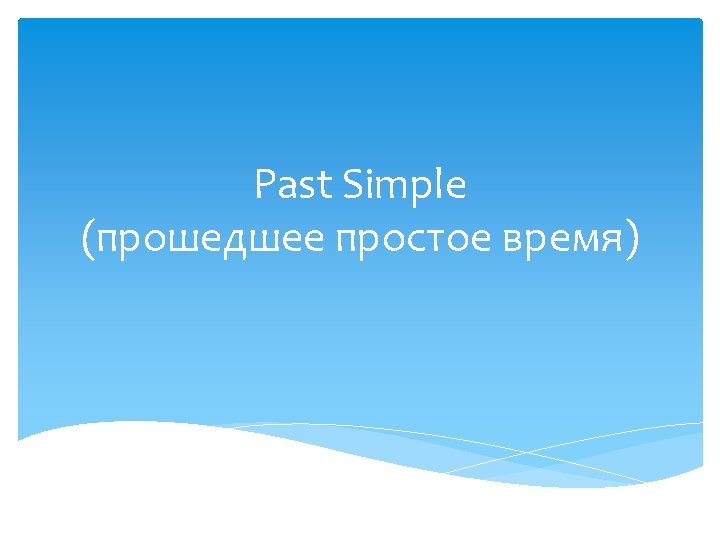 Past Simple
(прошедшее простое время)